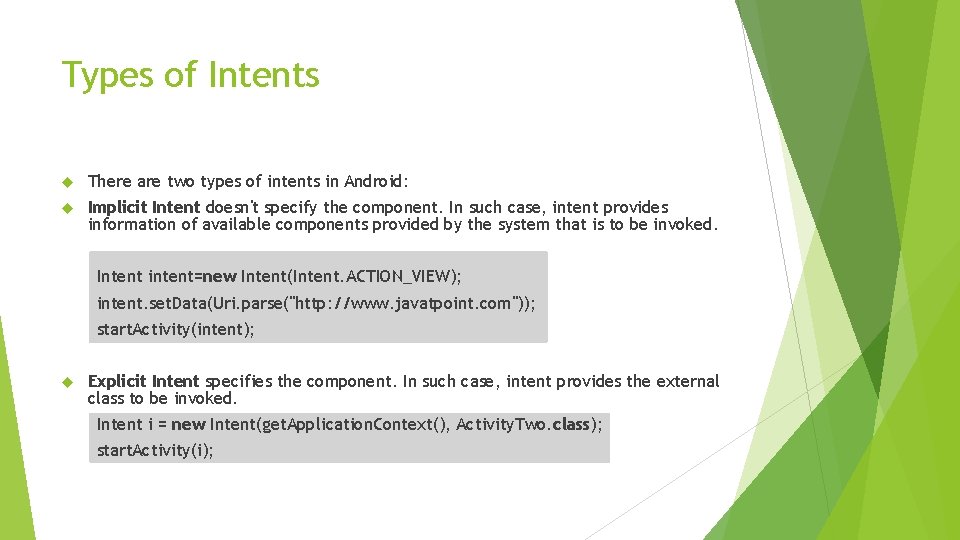 Types of Intents

There are two types of intents in Android:

Implicit Intent doesn't specify the component. In such case, intent provides information of available components provided by the system that is to be invoked.

Intent intent=new Intent(Intent.ACTION_VIEW);
intent.setData(Uri.parse("http://www.javatpoint.com"));
startActivity(intent);

Explicit Intent specifies the component. In such case, intent provides the external class to be invoked.

Intent i = new Intent(getApplicationContext(), ActivityTwo.class);
startActivity(i);